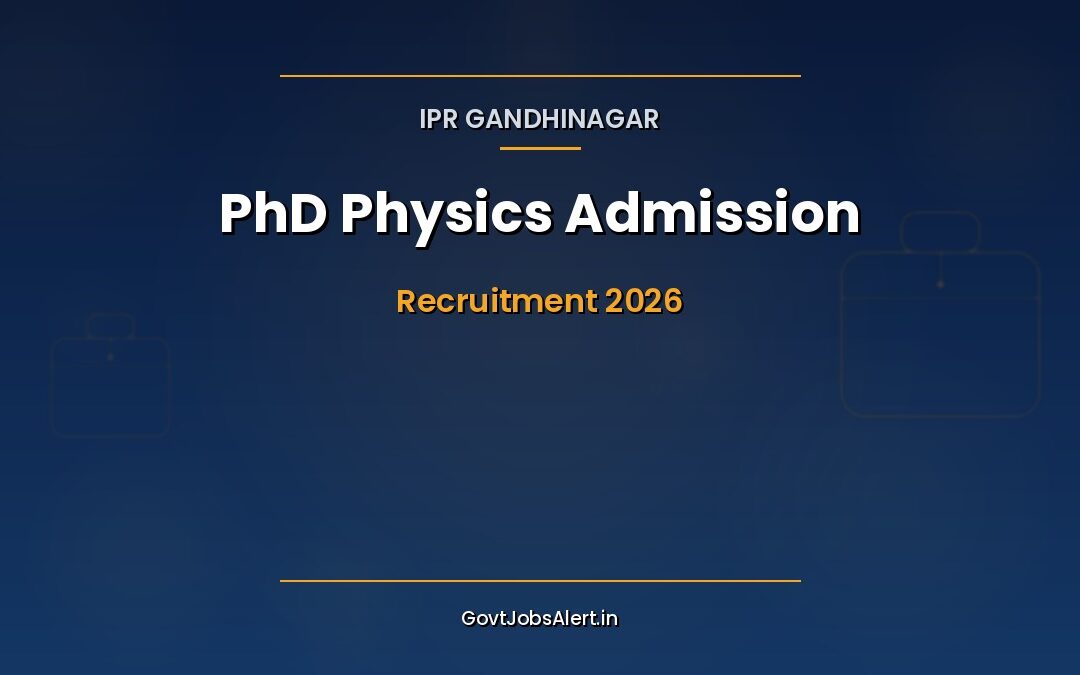 IPR GANDHINAGAR

PhD Physics Admission

Recruitment 2026

GovtJobsAlert.in